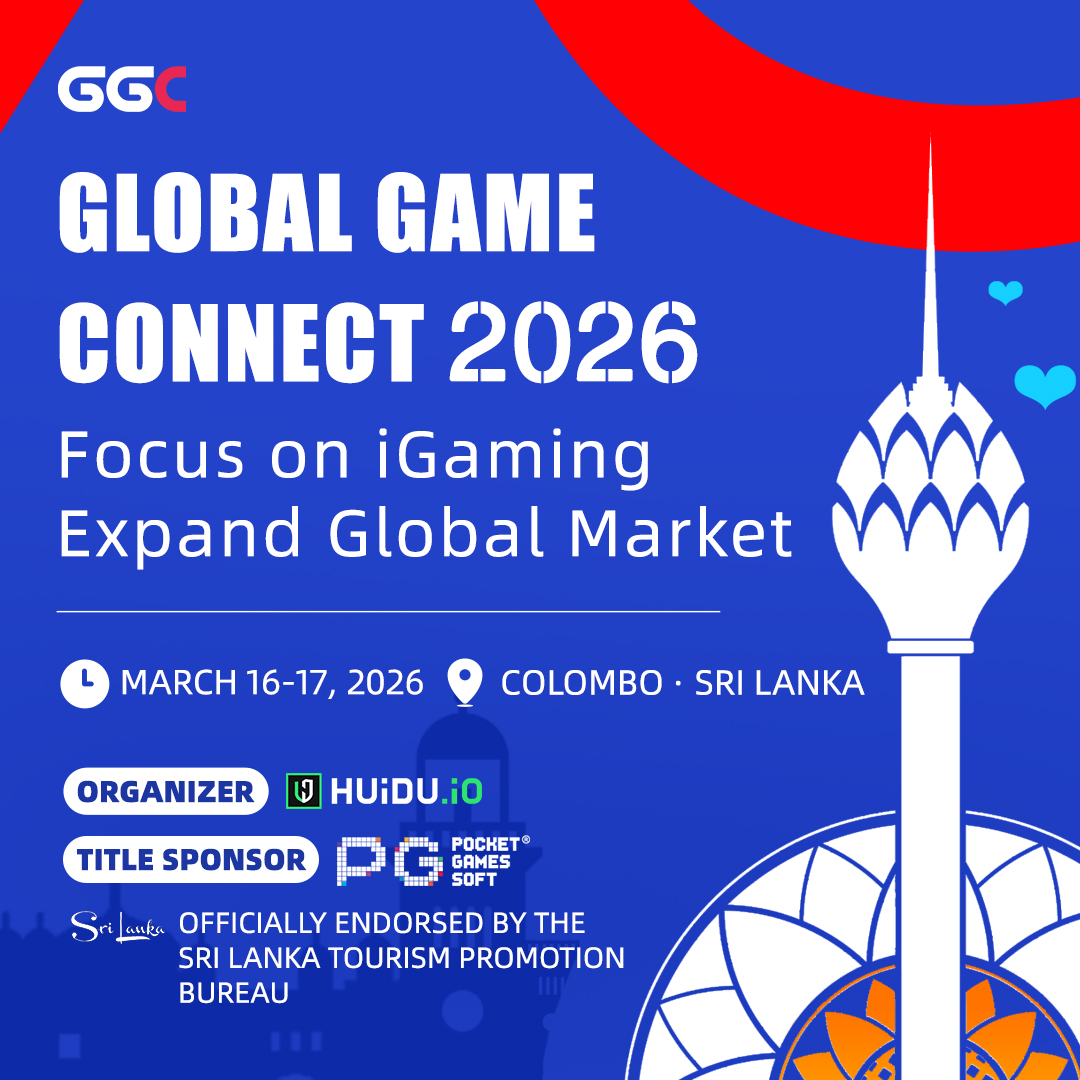 GGC

GLOBAL GAME CONNECT 2026

Focus on iGaming
Expand Global Market

MARCH 16-17, 2026 COLOMBO · SRI LANKA

ORGANIZER HUiDU.iO

TITLE SPONSOR PG POCKET® GAMES SOFT

Sri Lanka OFFICIALLY ENDORSED BY THE SRI LANKA TOURISM PROMOTION BUREAU